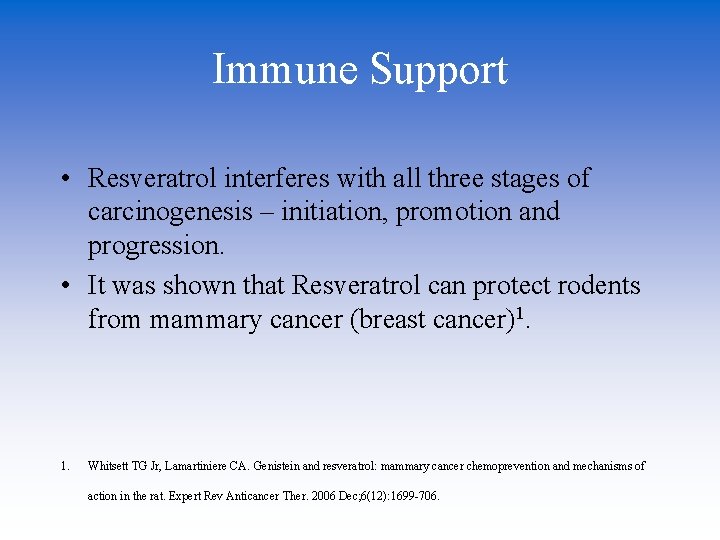 Immune Support

• Resveratrol interferes with all three stages of carcinogenesis – initiation, promotion and progression.

• It was shown that Resveratrol can protect rodents from mammary cancer (breast cancer)$^1$.

1. Whitsett TG Jr, Lamartiniere CA. Genistein and resveratrol: mammary cancer chemoprevention and mechanisms of action in the rat. Expert Rev Anticancer Ther. 2006 Dec;6(12):1699-706.